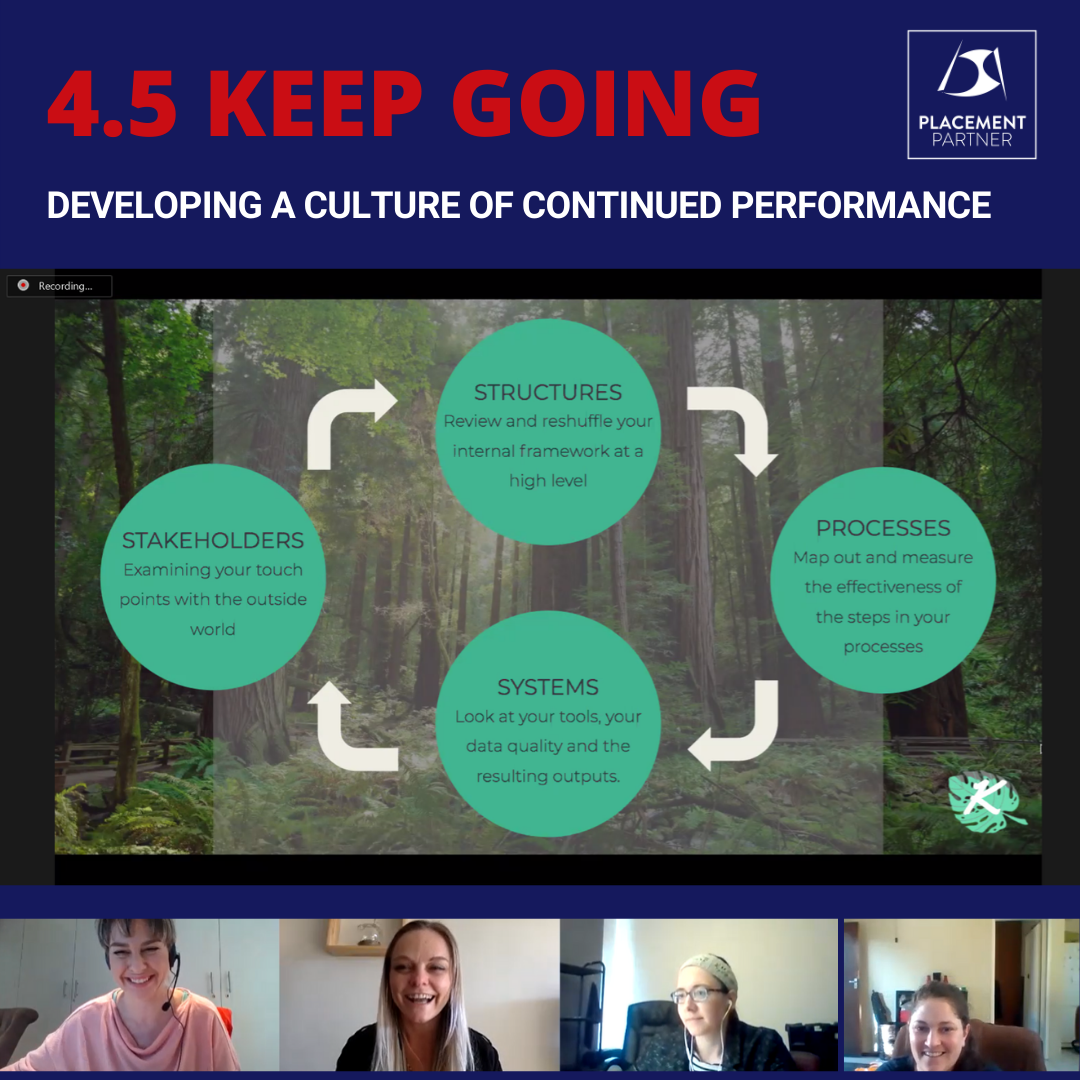 4.5 KEEP GOING

PLACEMENT PARTNER

DEVELOPING A CULTURE OF CONTINUED PERFORMANCE

Recording...

STRUCTURES
Review and reshuffle your internal framework at a high level

PROCESSES
Map out and measure the effectiveness of the steps in your processes

SYSTEMS
Look at your tools, your data quality and the resulting outputs.

STAKEHOLDERS
Examining your touch points with the outside world